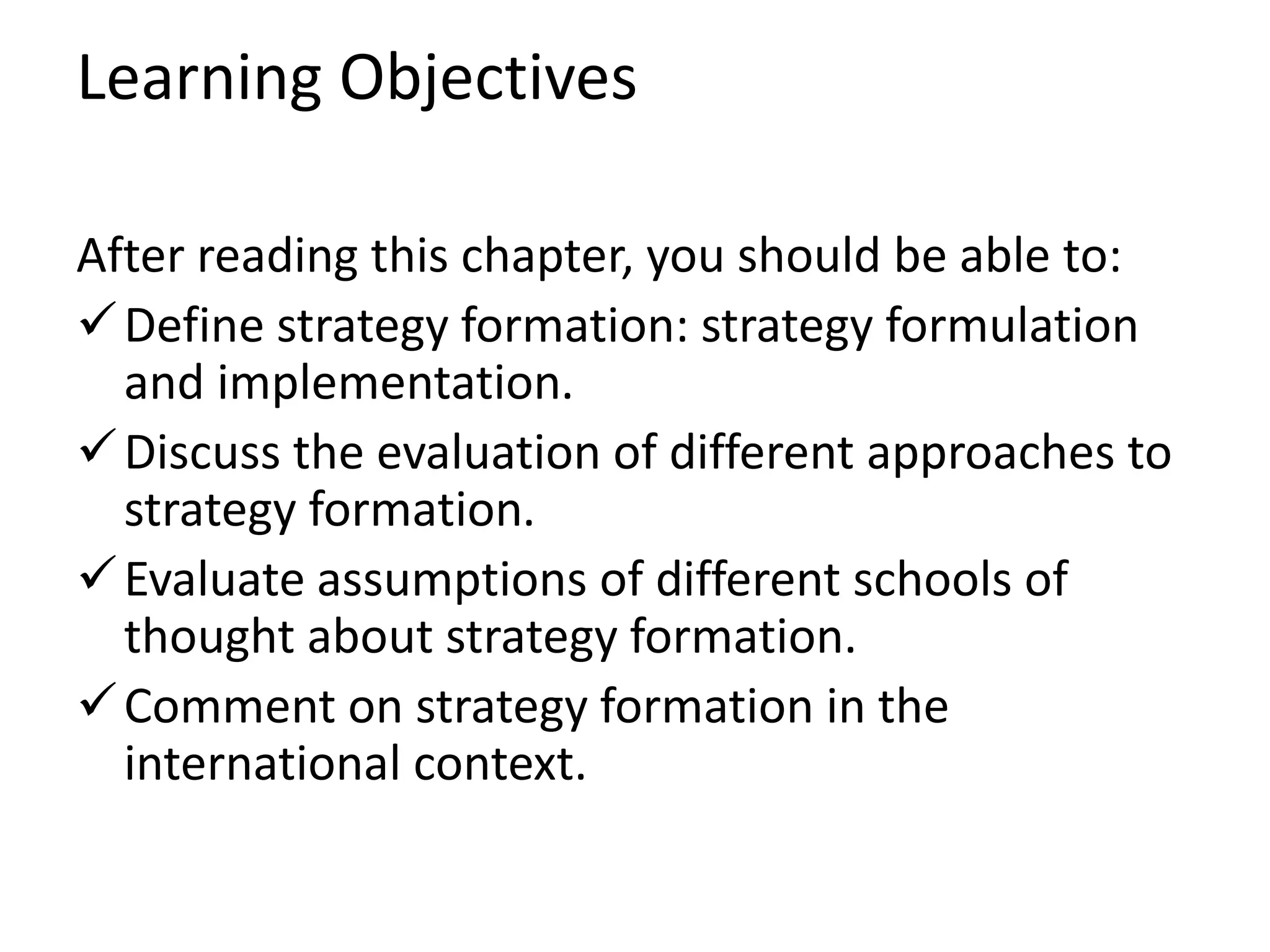 Learning Objectives

After reading this chapter, you should be able to:

✓ Define strategy formation: strategy formulation and implementation.

✓ Discuss the evaluation of different approaches to strategy formation.

✓ Evaluate assumptions of different schools of thought about strategy formation.

✓ Comment on strategy formation in the international context.